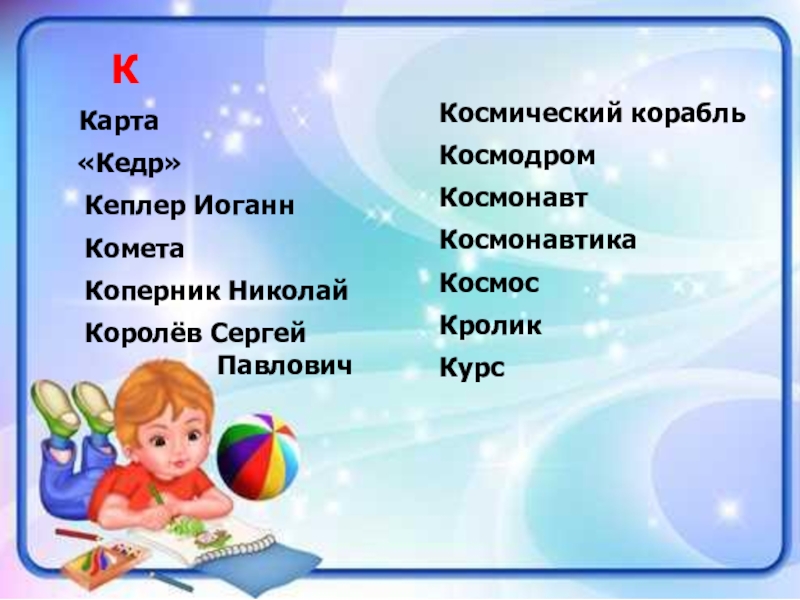 К

Карта

«Кедр»

Кеплер Иоганн

Комета

Коперник Николай

Королёв Сергей Павлович

Космический корабль

Космодром

Космонавт

Космонавтика

Космос

Кролик

Курс